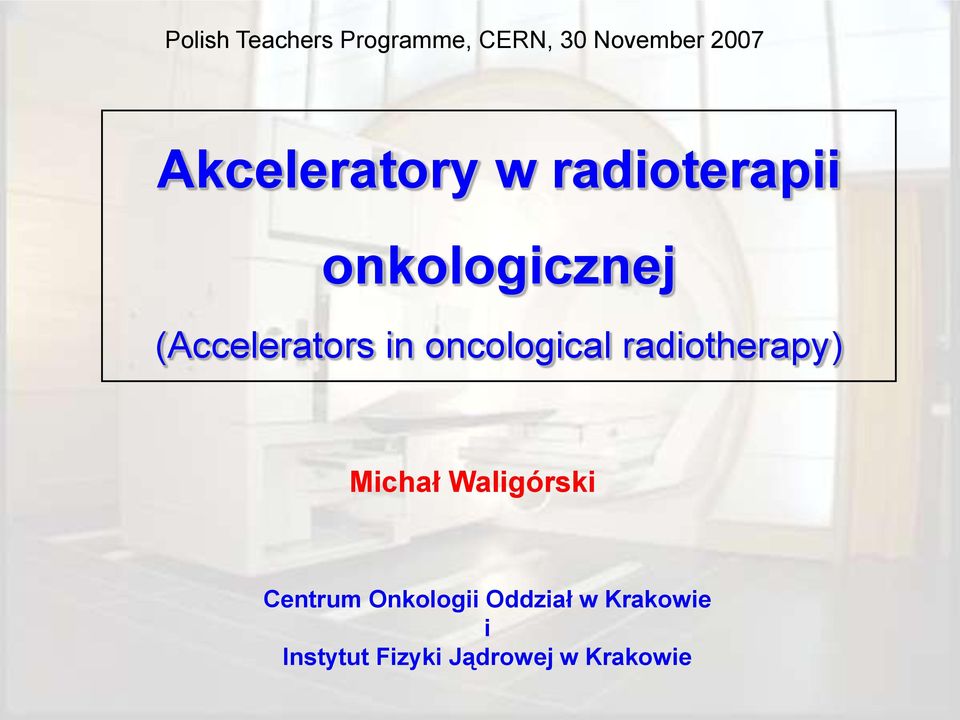 Polish Teachers Programme, CERN, 30 November 2007

Akceleratory w radioterapii onkologicznej

(Accelerators in oncological radiotherapy)

Michał Waligórski

Centrum Onkologii Oddział w Krakowie
i
Instytut Fizyki Jądrowej w Krakowie